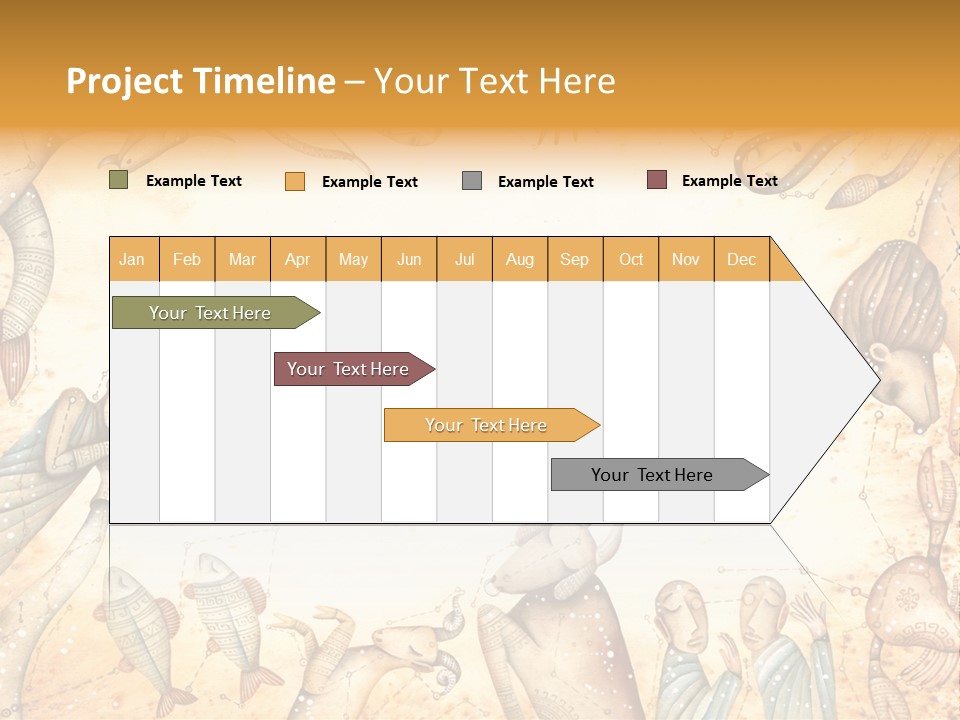 Project Timeline – Your Text Here

Example Text Example Text Example Text Example Text

| Jan | Feb | Mar | Apr | May | Jun | Jul | Aug | Sep | Oct | Nov | Dec |
|---|---|---|---|---|---|---|---|---|---|---|---|

Your Text Here

Your Text Here

Your Text Here

Your Text Here